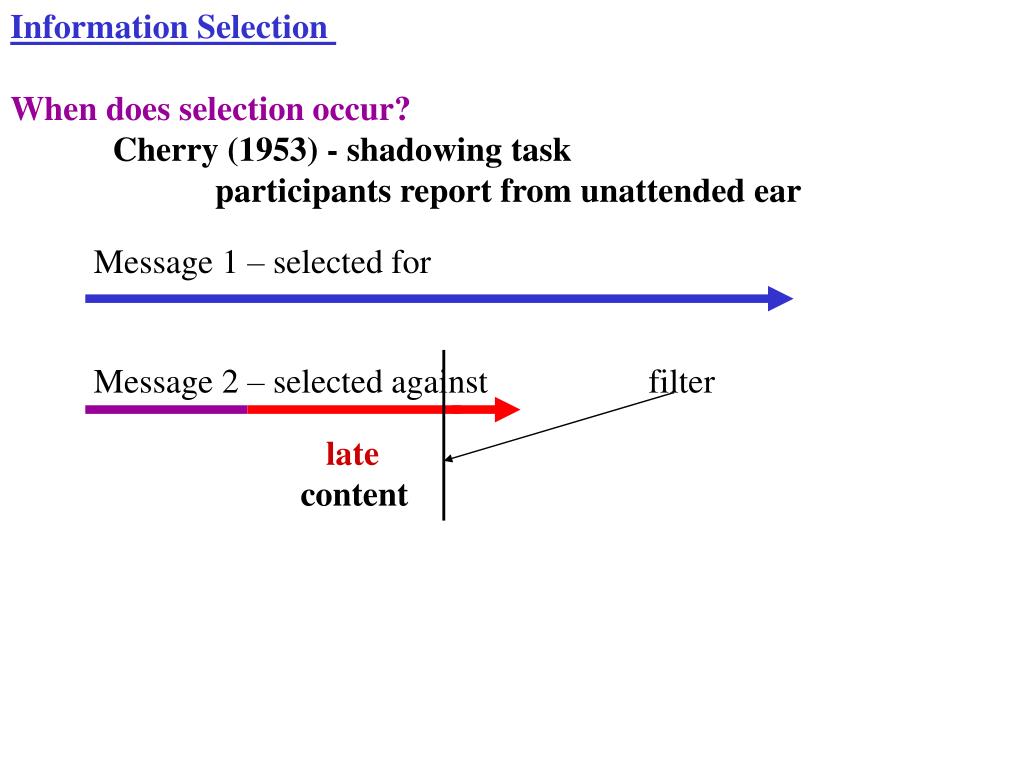 Information Selection

When does selection occur?

Cherry (1953) - shadowing task

participants report from unattended ear

Message 1 – selected for

Message 2 – selected against

filter

late

content